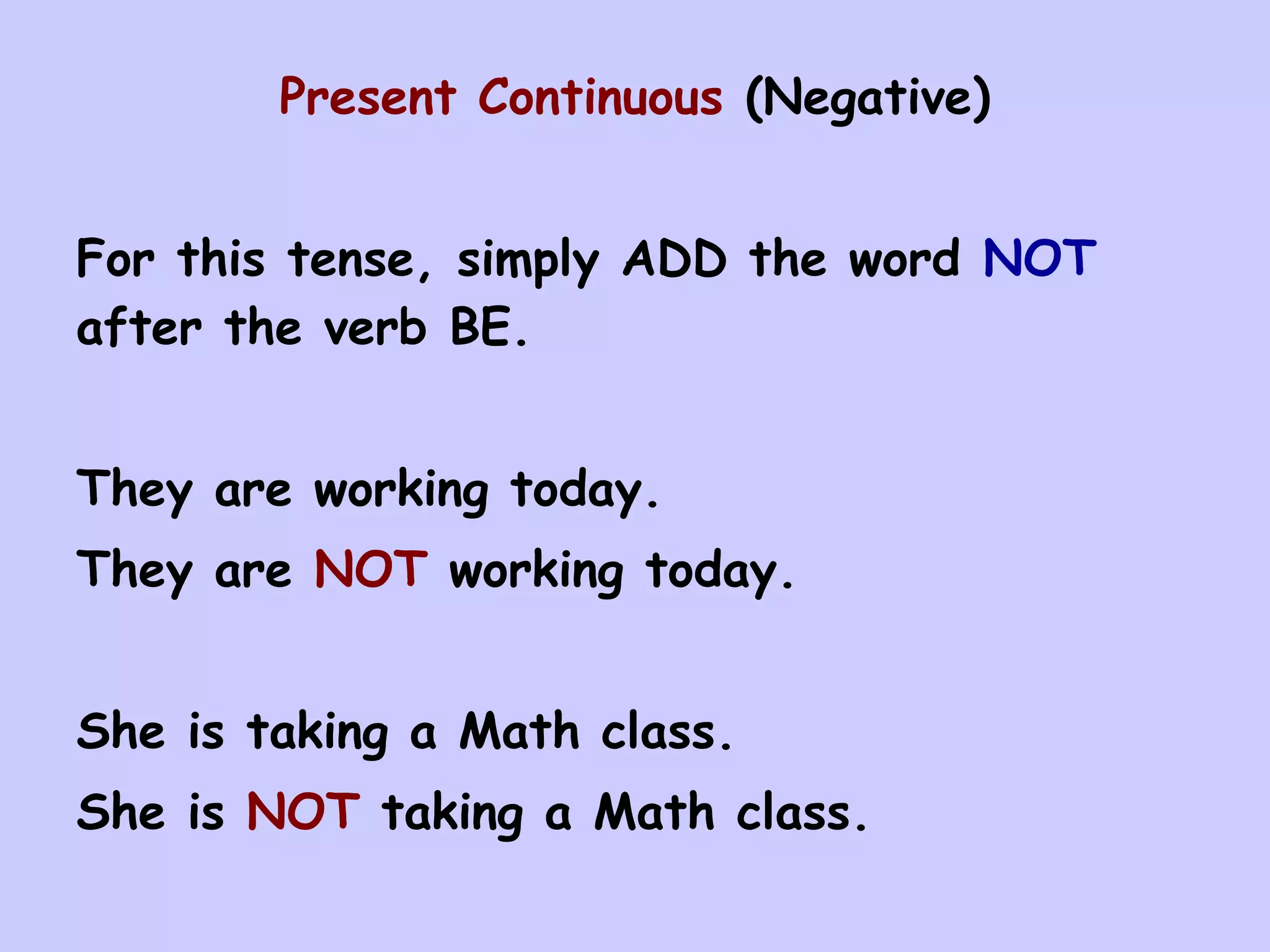 Present Continuous (Negative)

For this tense, simply ADD the word NOT after the verb BE.

They are working today.
They are NOT working today.

She is taking a Math class.
She is NOT taking a Math class.